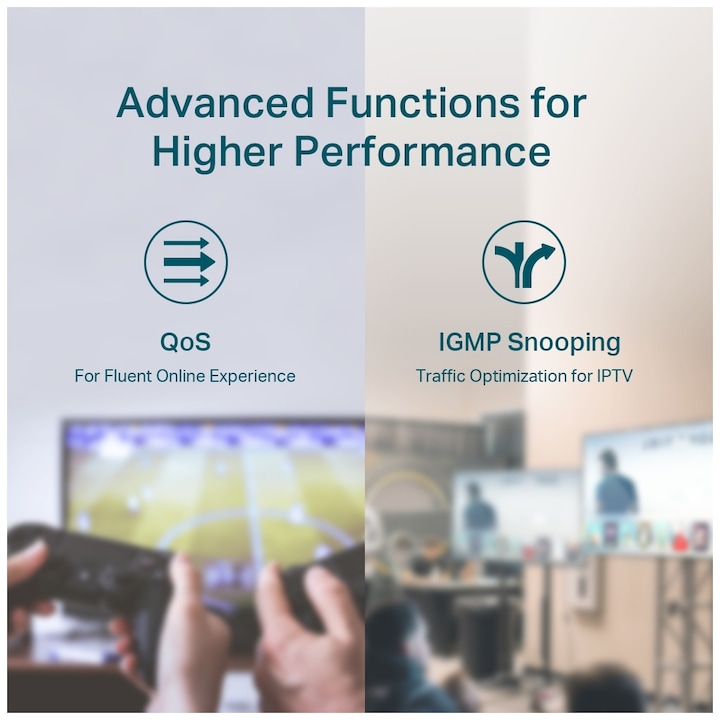 Advanced Functions for Higher Performance

QoS
For Fluent Online Experience

IGMP Snooping
Traffic Optimization for IPTV